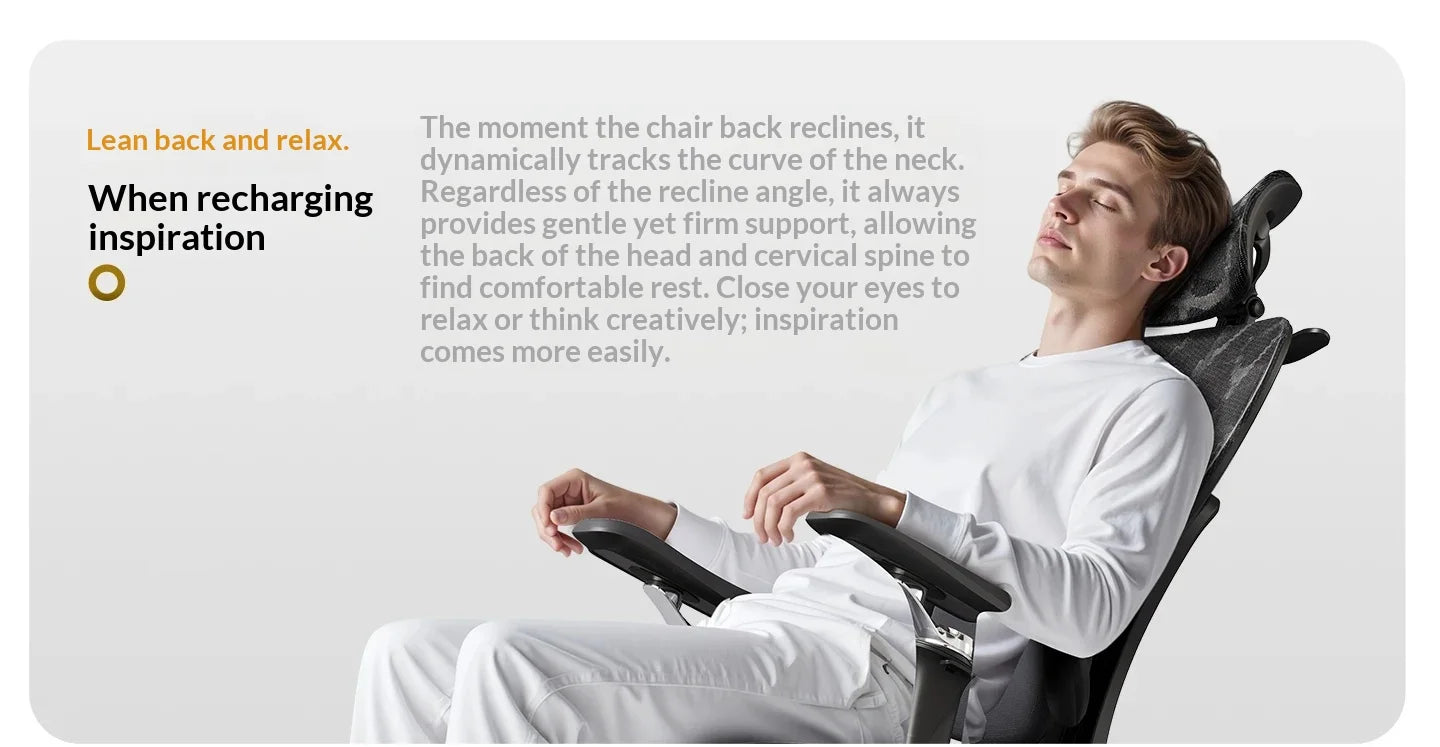 Lean back and relax.

When recharging inspiration

The moment the chair back reclines, it dynamically tracks the curve of the neck. Regardless of the recline angle, it always provides gentle yet firm support, allowing the back of the head and cervical spine to find comfortable rest. Close your eyes to relax or think creatively; inspiration comes more easily.